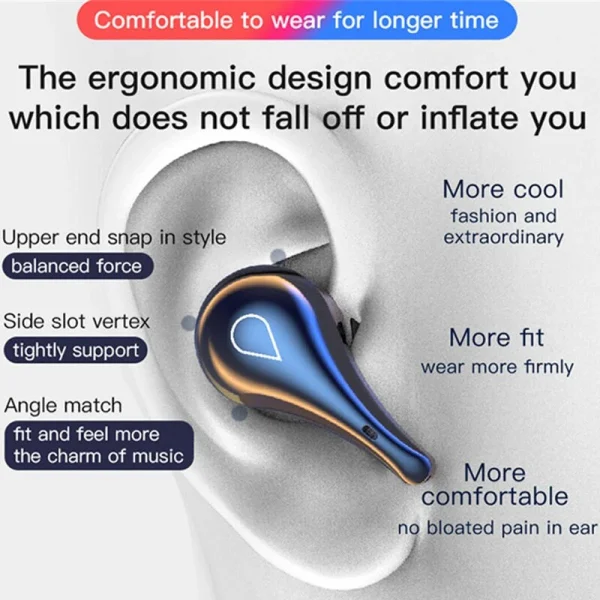 Comfortable to wear for longer time

The ergonomic design comfort you which does not fall off or inflate you

Upper end snap in style
balanced force

Side slot vertex
tightly support

Angle match
fit and feel more the charm of music

More cool
fashion and extraordinary

More fit
wear more firmly

More comfortable
no bloated pain in ear